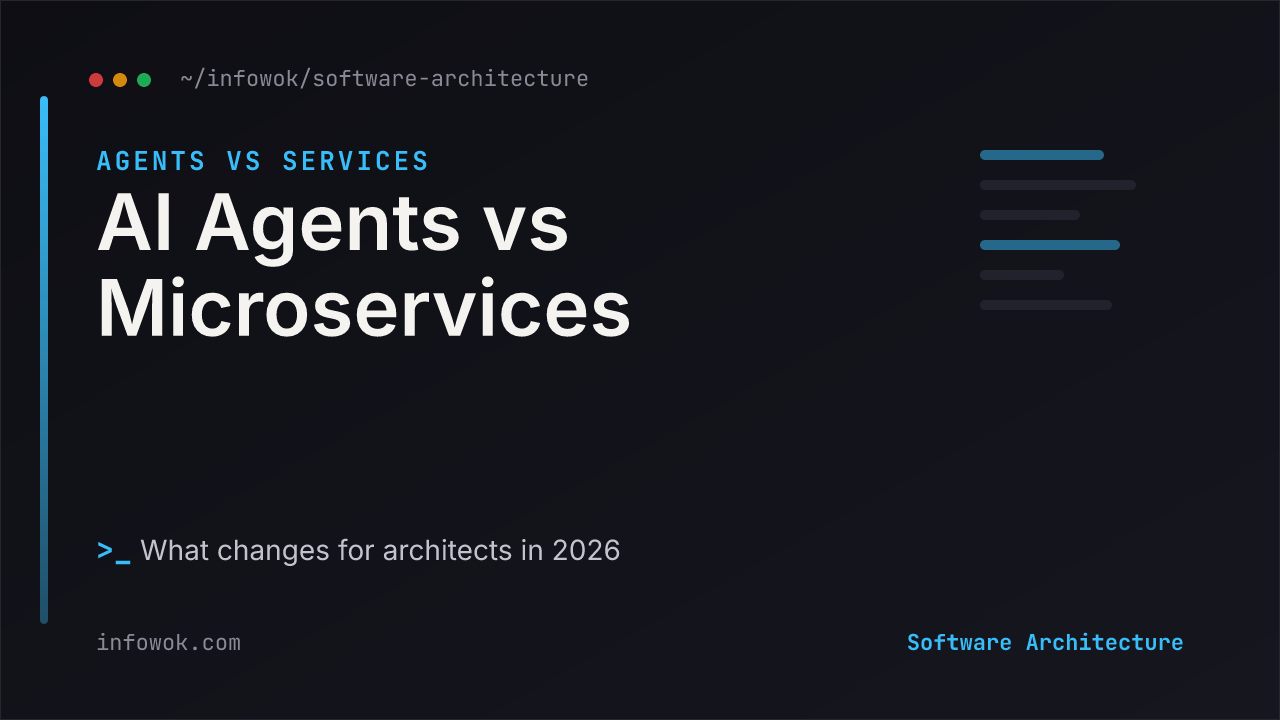 ~/infowok/software-architecture

AGENTS VS SERVICES

AI Agents vs Microservices

>_ What changes for architects in 2026

infowok.com

Software Architecture